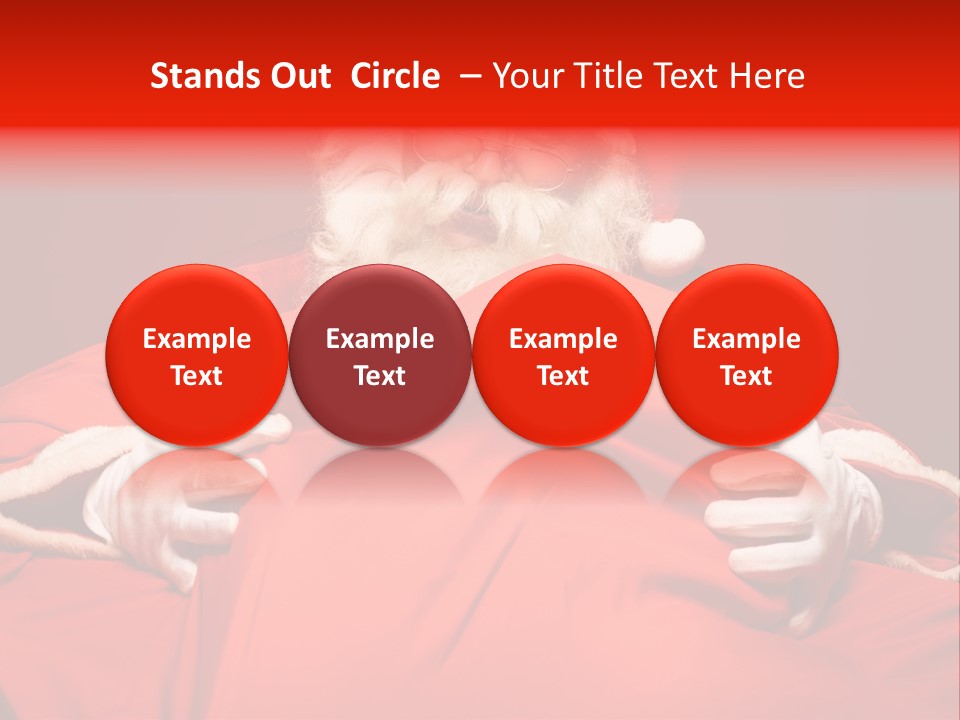 Stands Out Circle – Your Title Text Here

Example Text

Example Text

Example Text

Example Text